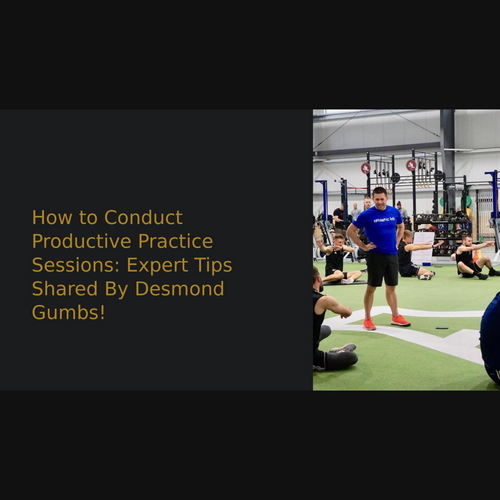 How to Conduct Productive Practice Sessions: Expert Tips Shared By Desmond Gumbs!

athletic lab